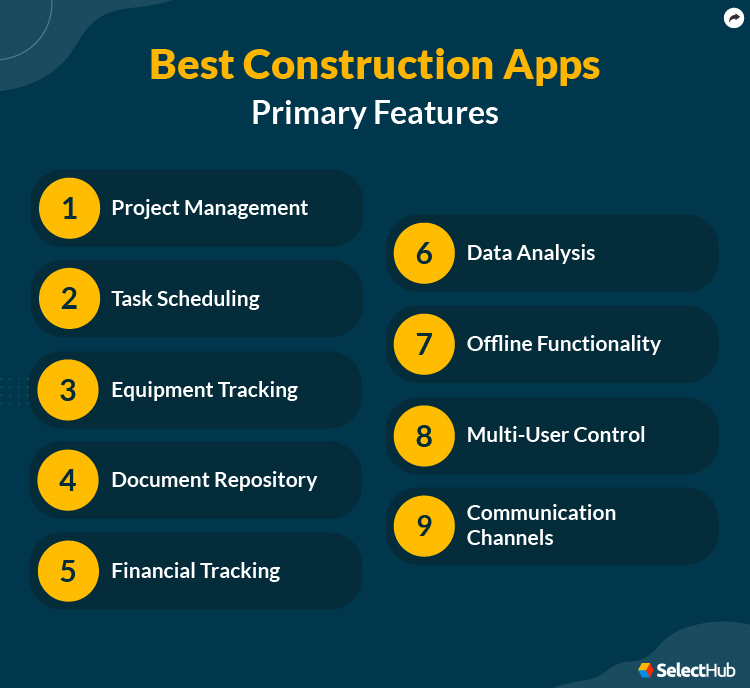 Best Construction Apps
Primary Features

1 Project Management

2 Task Scheduling

3 Equipment Tracking

4 Document Repository

5 Financial Tracking

6 Data Analysis

7 Offline Functionality

8 Multi-User Control

9 Communication Channels

SelectHub